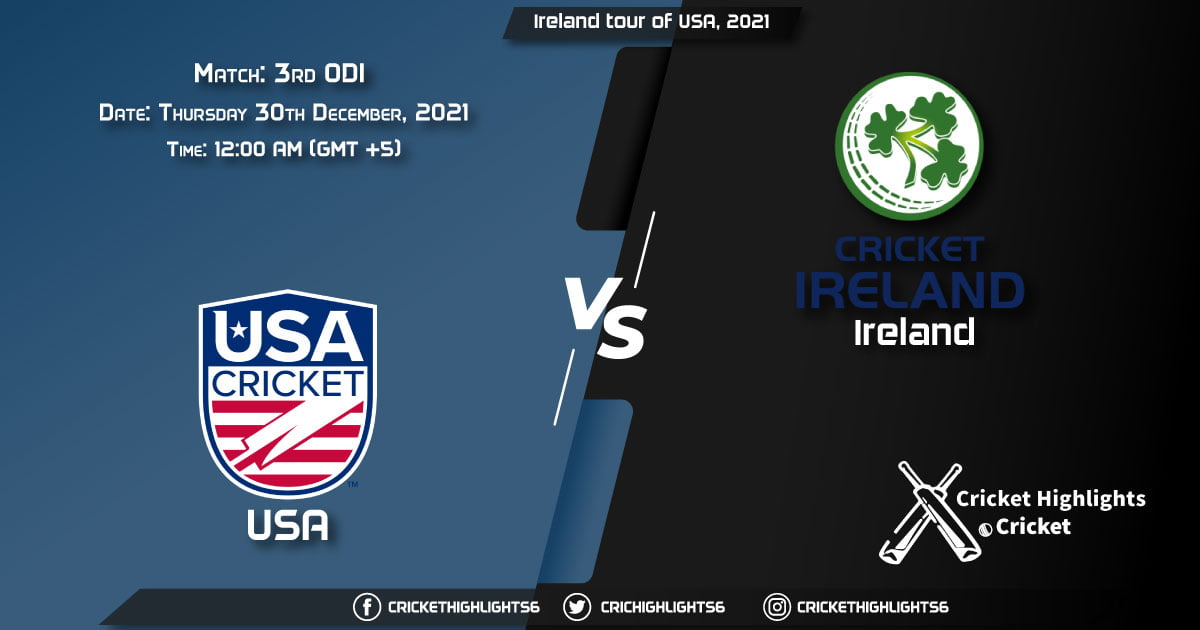 Ireland tour of USA, 2021

Match: 3rd ODI
Date: Thursday 30th December, 2021
Time: 12:00 AM (GMT +5)

USA CRICKET
USA

VS

CRICKET IRELAND
Ireland

Cricket Highlights Cricket

CRICKETHIGHLIGHTS6
CRICHIGHLIGHTS6
CRICKETHIGHLIGHTS6